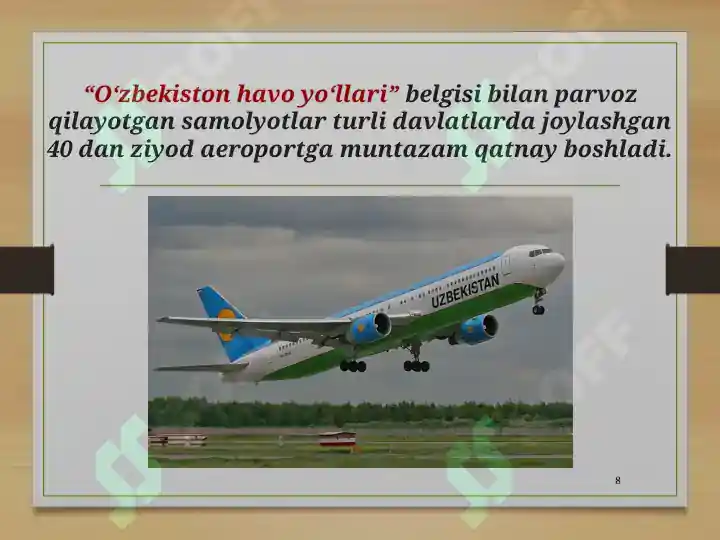 “O‘zbekiston havo yo‘llari” belgisi bilan parvoz qilayotgan samolyotlar turli davlatlarda joylashgan 40 dan ziyod aeroportga muntazam qatnay boshladi.

UZBEKISTAN

8